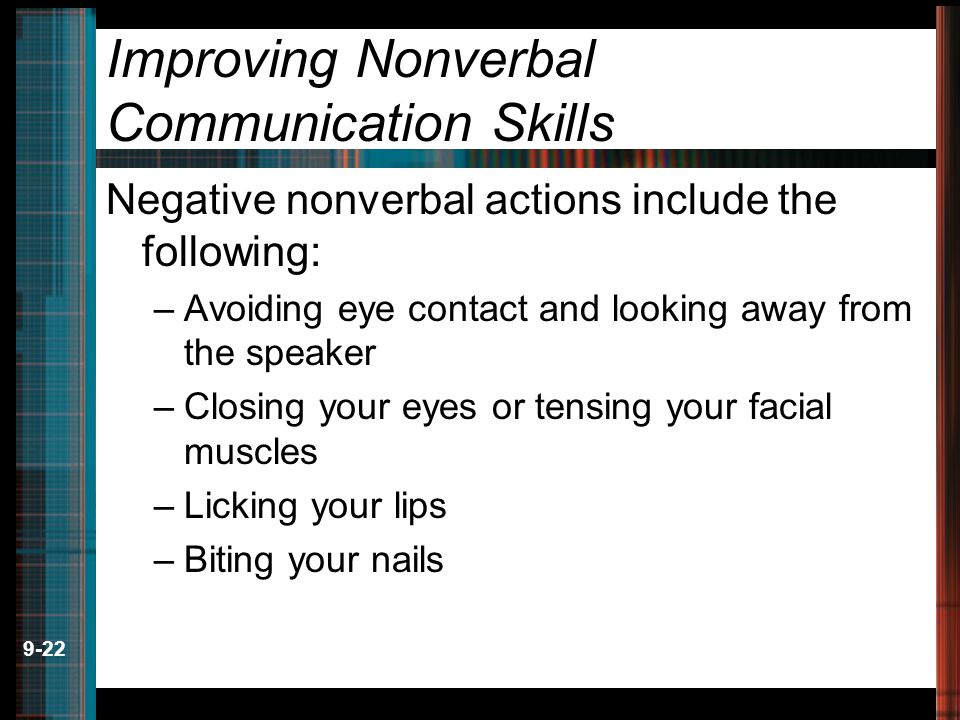 Improving Nonverbal Communication Skills

Negative nonverbal actions include the following:

– Avoiding eye contact and looking away from the speaker
– Closing your eyes or tensing your facial muscles
– Licking your lips
– Biting your nails

9-22